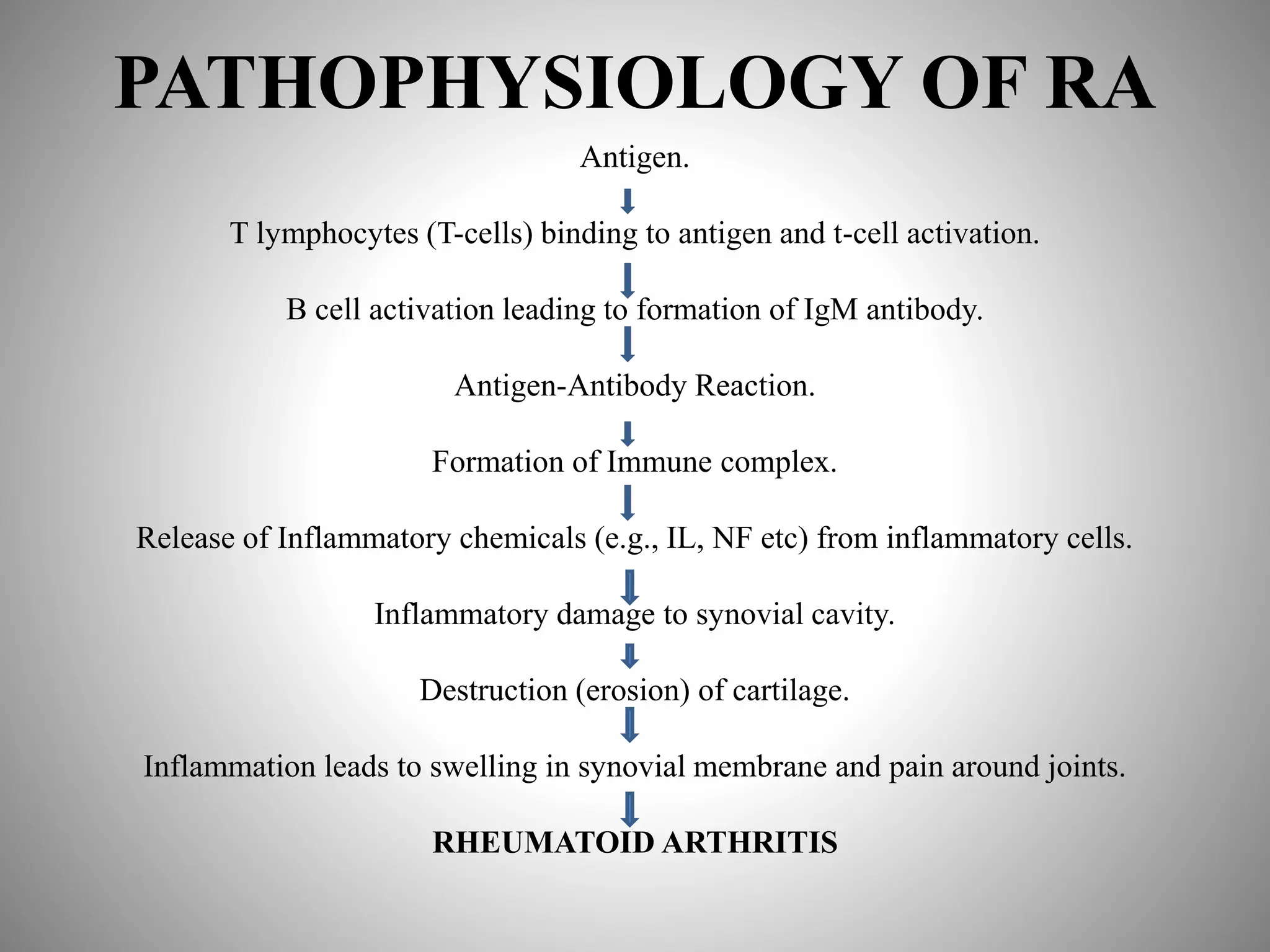 PATHOPHYSIOLOGY OF RA

Antigen.

T lymphocytes (T-cells) binding to antigen and t-cell activation.

B cell activation leading to formation of IgM antibody.

Antigen-Antibody Reaction.

Formation of Immune complex.

Release of Inflammatory chemicals (e.g., IL, NF etc) from inflammatory cells.

Inflammatory damage to synovial cavity.

Destruction (erosion) of cartilage.

Inflammation leads to swelling in synovial membrane and pain around joints.

RHEUMATOID ARTHRITIS